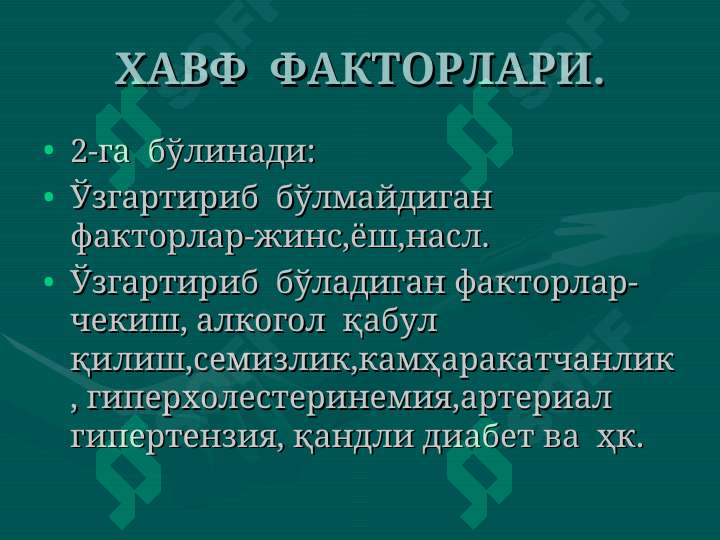 ХАВФ ФАКТОРЛАРИ.

• 2-га бўлинади:

• Ўзгартириб бўлмайдиган факторлар-жинс,ёш,насл.

• Ўзгартириб бўладиган факторлар-чекиш, алкогол қабул қилиш,семизлик,камҳаракатчанлик , гиперхолестеринемия,артериал гипертензия, қандли диабет ва ҳк.